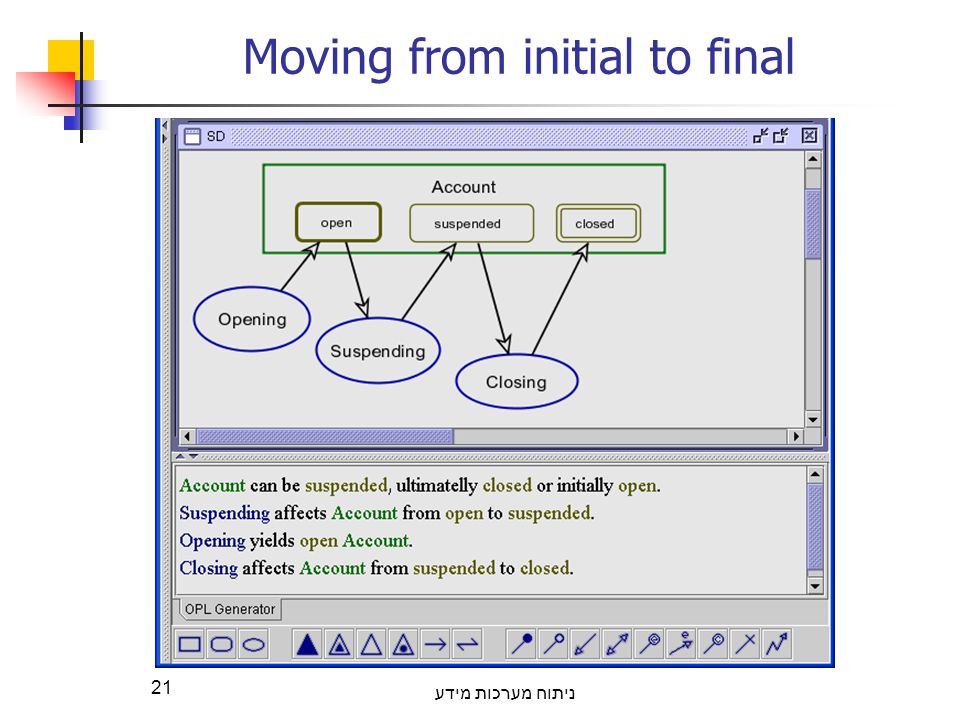 Moving from initial to final

SD

Account

open

suspended

closed

Opening

Suspending

Closing

Account can be suspended, ultimatelly closed or initially open.
Suspending affects Account from open to suspended.
Opening yields open Account.
Closing affects Account from suspended to closed.

OPL Generator

21

ניתוח מערכות מידע